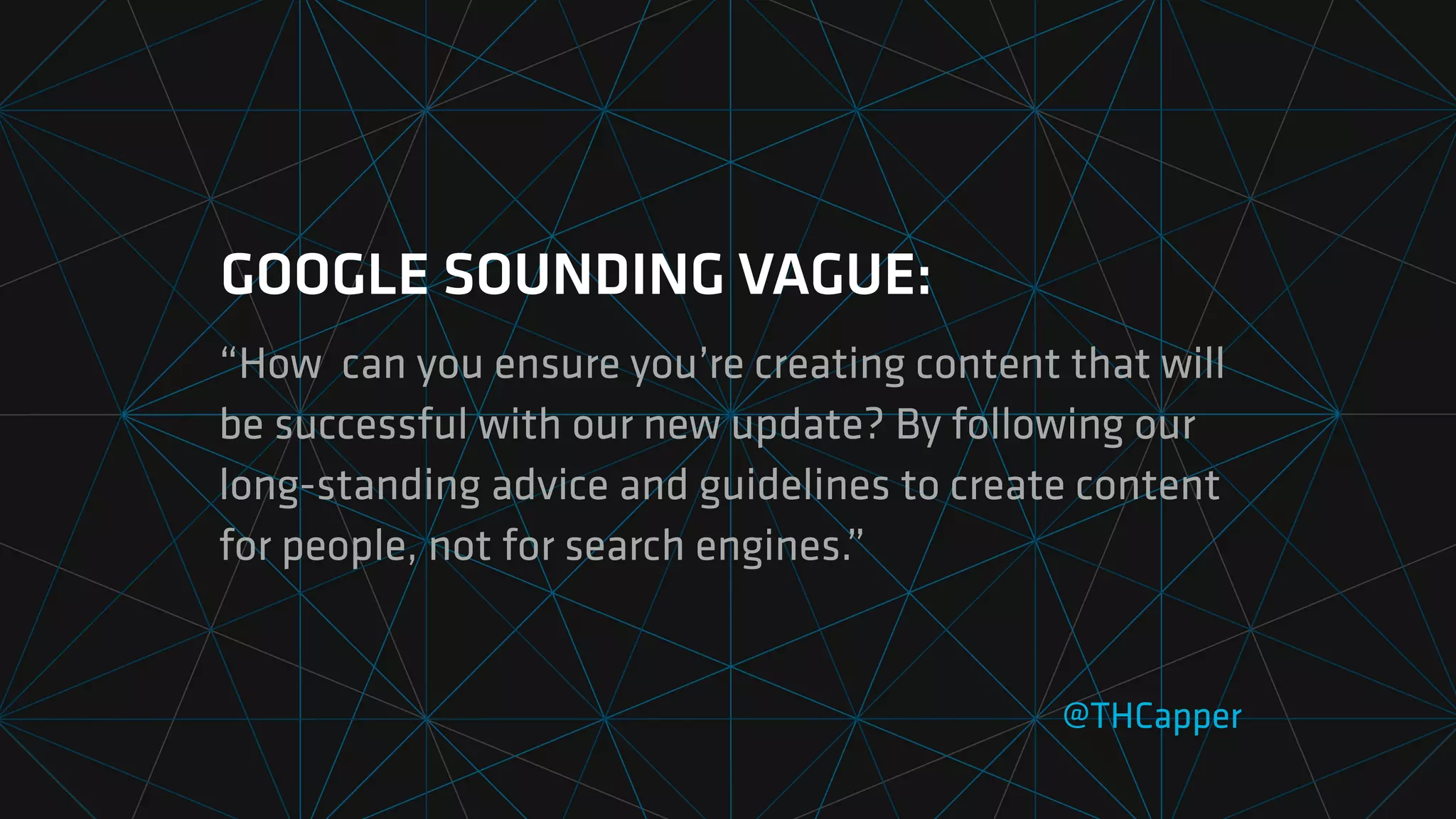 GOOGLE SOUNDING VAGUE:

“How can you ensure you’re creating content that will be successful with our new update? By following our long-standing advice and guidelines to create content for people, not for search engines.”

@THCapper